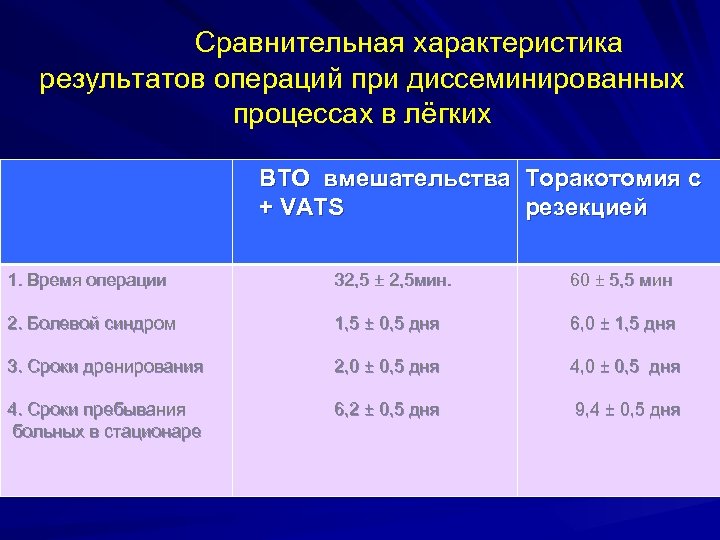 Сравнительная характеристика результатов операций при диссеминированных процессах в лёгких

| | ВТО вмешательства + VATS | Торакотомия с резекцией |
|---|---|---|
| 1. Время операции | 32,5 ± 2,5мин. | 60 ± 5,5 мин |
| 2. Болевой синдром | 1,5 ± 0,5 дня | 6,0 ± 1,5 дня |
| 3. Сроки дренирования | 2,0 ± 0,5 дня | 4,0 ± 0,5 дня |
| 4. Сроки пребывания больных в стационаре | 6,2 ± 0,5 дня | 9,4 ± 0,5 дня |